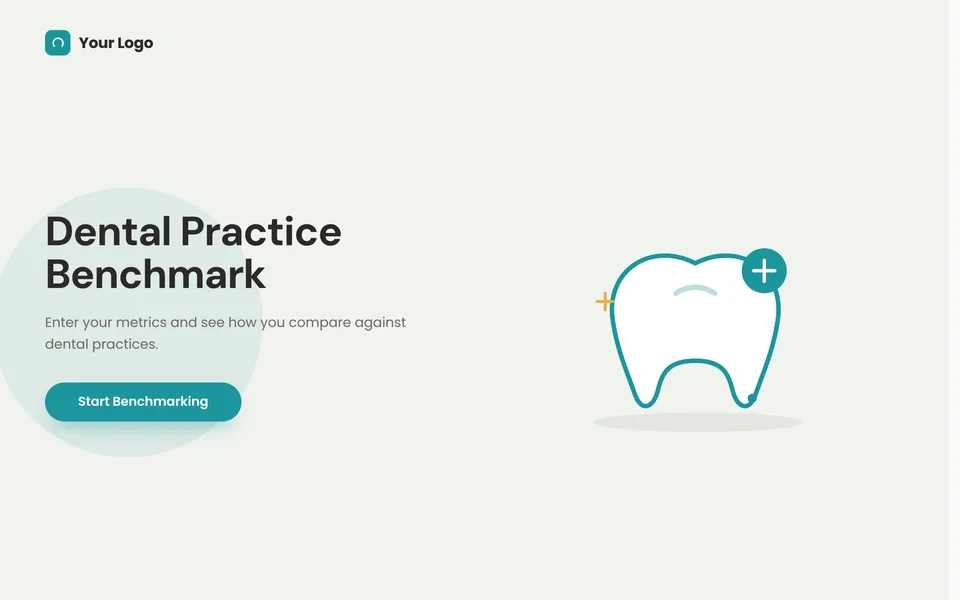 Your Logo

Dental Practice Benchmark

Enter your metrics and see how you compare against dental practices.

Start Benchmarking